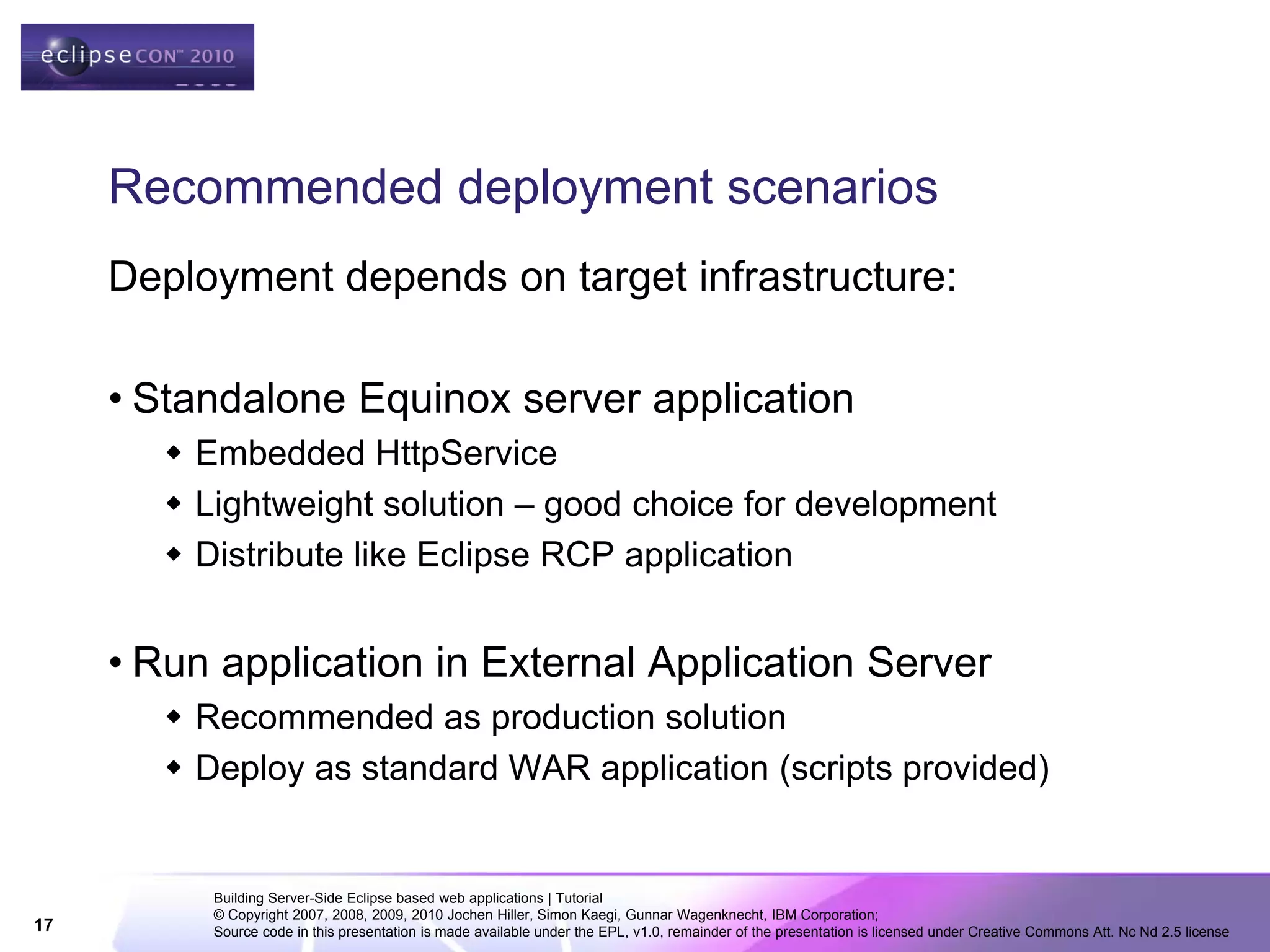 eclipseCON™ 2010

Recommended deployment scenarios

Deployment depends on target infrastructure:

• Standalone Equinox server application
◆ Embedded HttpService
◆ Lightweight solution – good choice for development
◆ Distribute like Eclipse RCP application

• Run application in External Application Server
◆ Recommended as production solution
◆ Deploy as standard WAR application (scripts provided)

17

Building Server-Side Eclipse based web applications | Tutorial
© Copyright 2007, 2008, 2009, 2010 Jochen Hiller, Simon Kaegi, Gunnar Wagenknecht, IBM Corporation;
Source code in this presentation is made available under the EPL, v1.0, remainder of the presentation is licensed under Creative Commons Att. Nc Nd 2.5 license